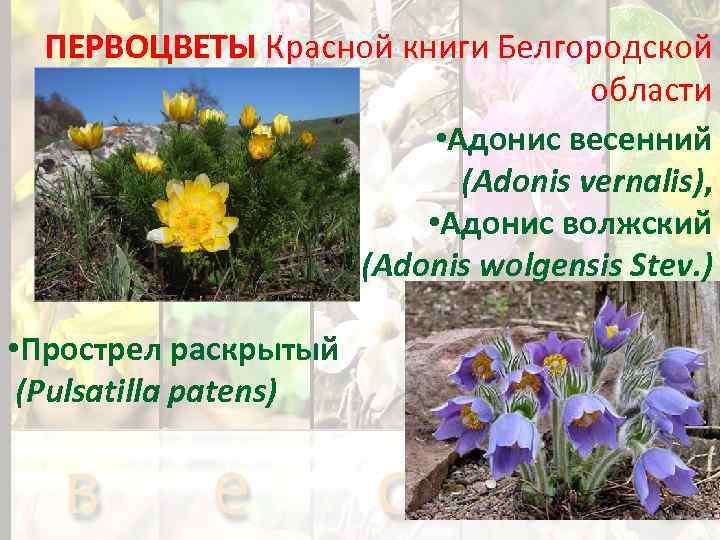 ПЕРВОЦВЕТЫ Красной книги Белгородской области

•Адонис весенний (Adonis vernalis),
•Адонис волжский (Adonis wolgensis Stev.)

•Прострел раскрытый (Pulsatilla patens)

в е с